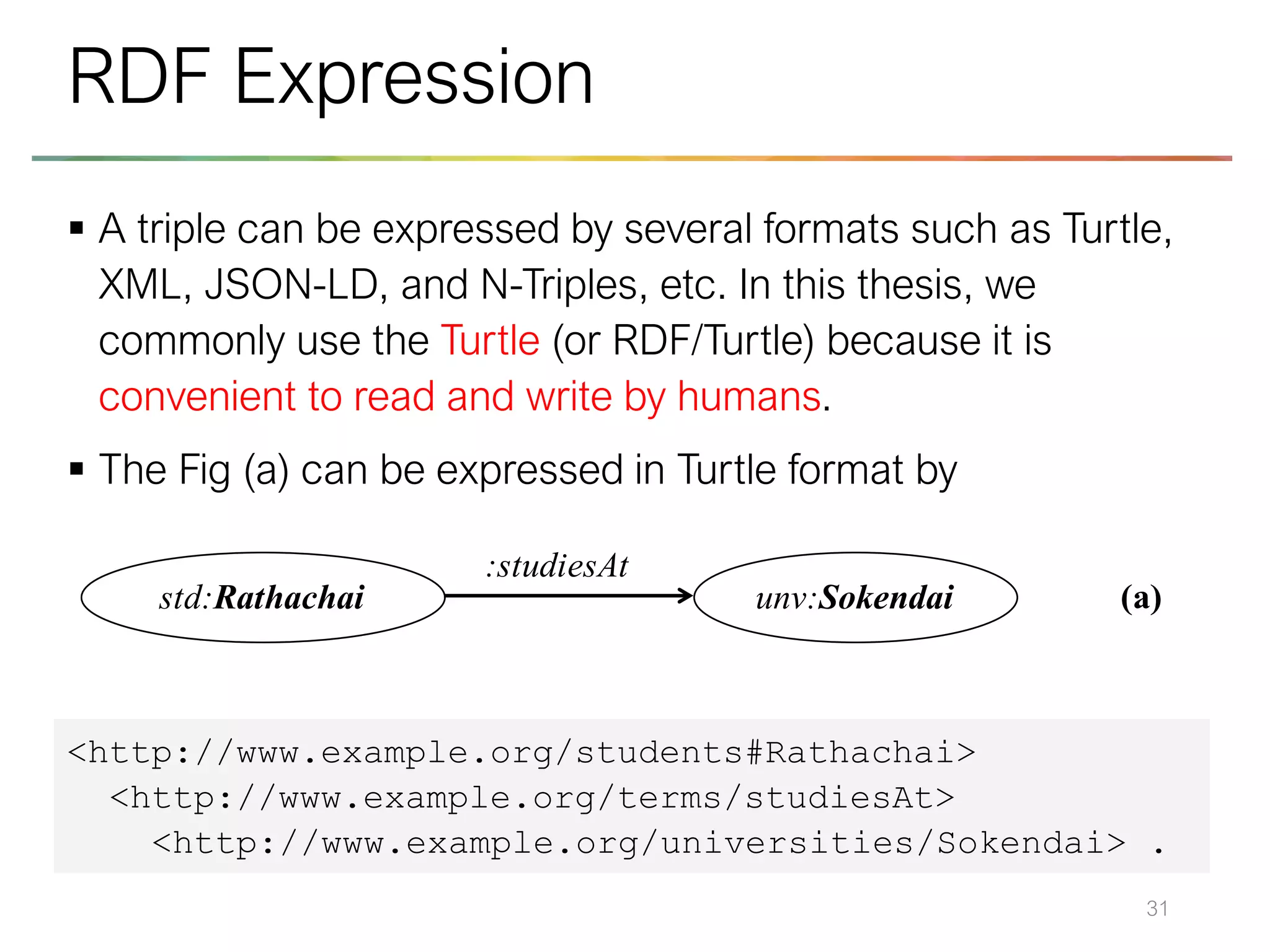 RDF Expression

▪ A triple can be expressed by several formats such as Turtle, XML, JSON-LD, and N-Triples, etc. In this thesis, we commonly use the Turtle (or RDF/Turtle) because it is convenient to read and write by humans.

▪ The Fig (a) can be expressed in Turtle format by

std:Rathachai

:studiesAt

unv:Sokendai

(a)

<http://www.example.org/students#Rathachai>
  <http://www.example.org/terms/studiesAt>
    <http://www.example.org/universities/Sokendai> .

31